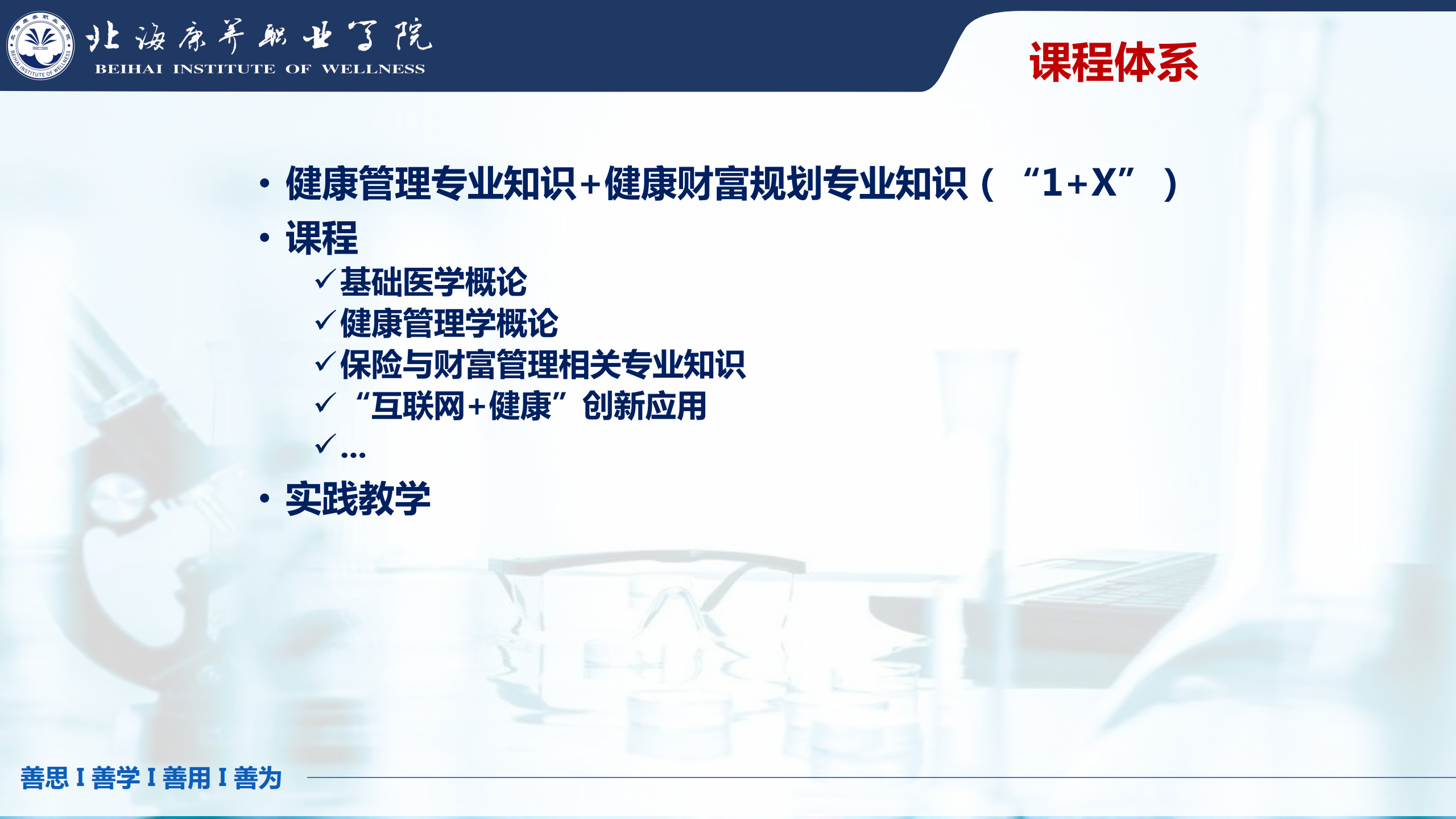 北海康养职业学院
BEIHAI INSTITUTE OF WELLNESS

课程体系

• 健康管理专业知识+健康财富规划专业知识（“1+X”）
• 课程
✓基础医学概论
✓健康管理学概论
✓保险与财富管理相关专业知识
✓“互联网+健康”创新应用
✓…
• 实践教学

善思 I 善学 I 善用 I 善为